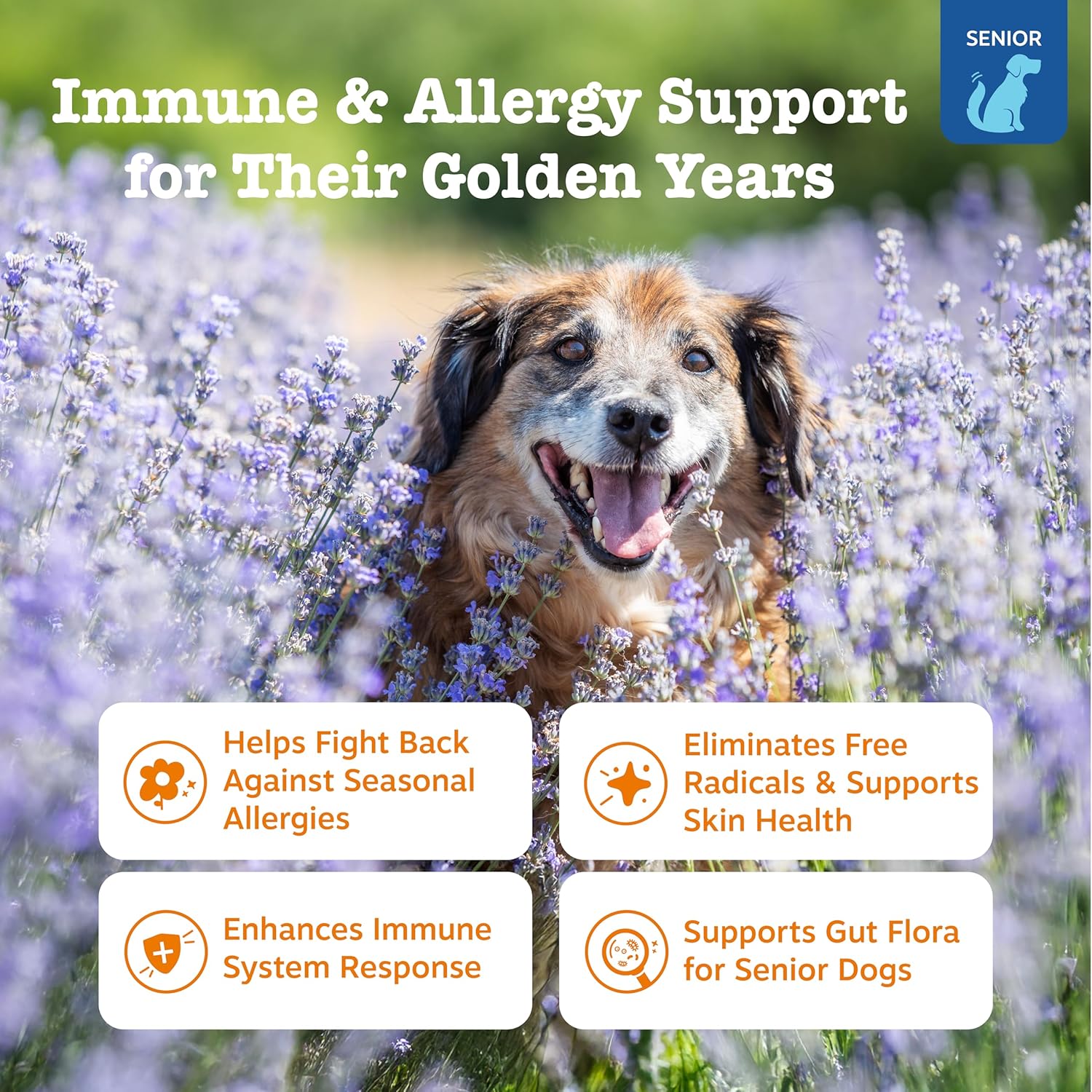 SENIOR

Immune & Allergy Support for Their Golden Years

Helps Fight Back Against Seasonal Allergies

Eliminates Free Radicals & Supports Skin Health

Enhances Immune System Response

Supports Gut Flora for Senior Dogs